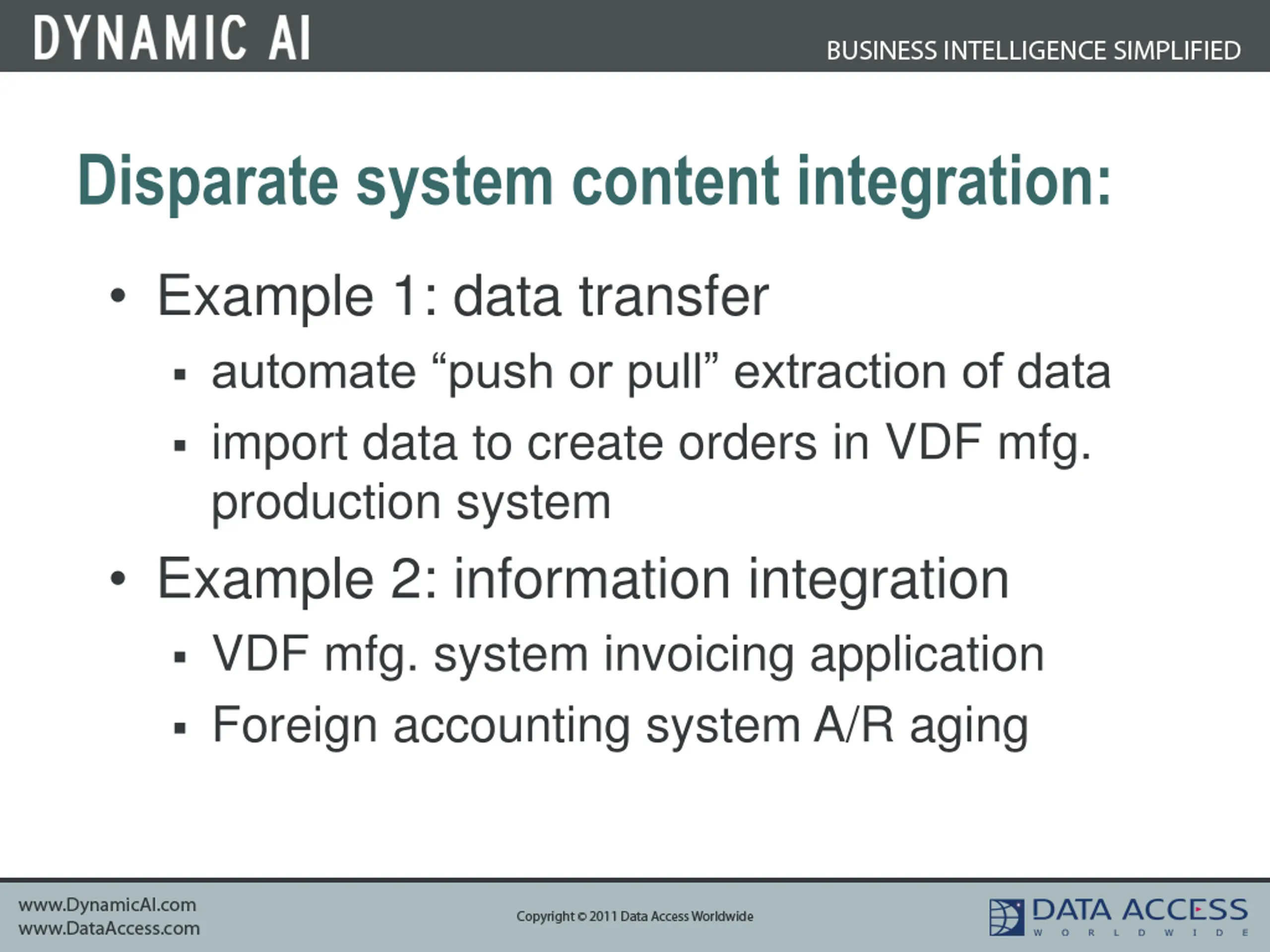 DYNAMIC AI

BUSINESS INTELLIGENCE SIMPLIFIED

Disparate system content integration:

• Example 1: data transfer
 ▪ automate “push or pull” extraction of data
 ▪ import data to create orders in VDF mfg. production system
• Example 2: information integration
 ▪ VDF mfg. system invoicing application
 ▪ Foreign accounting system A/R aging

www.DynamicAI.com
www.DataAccess.com

Copyright © 2011 Data Access Worldwide

DATA ACCESS
WORLDWIDE